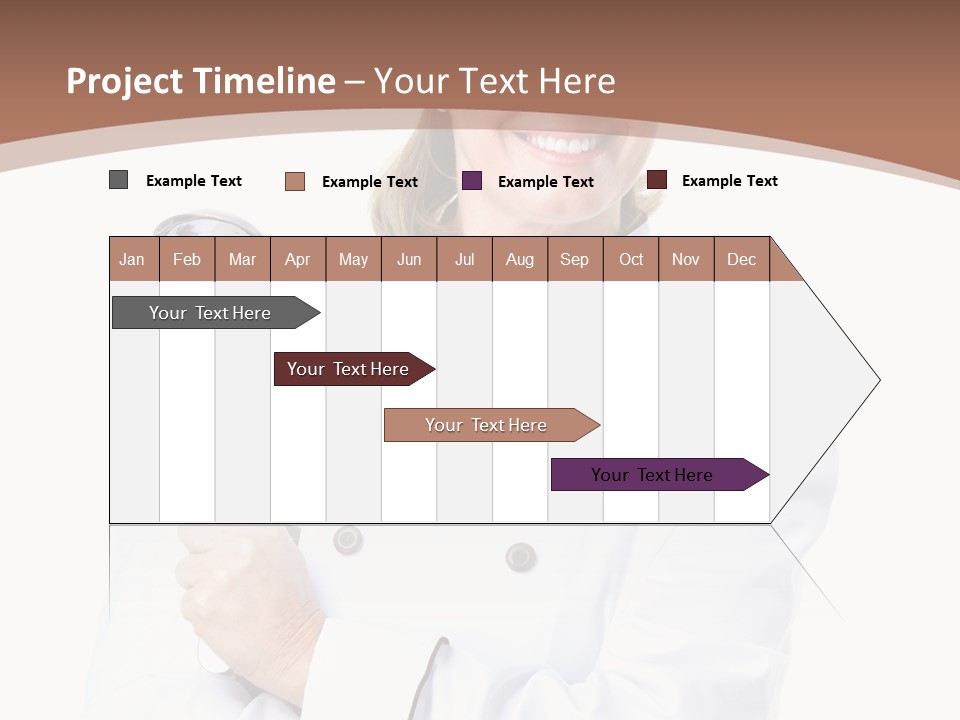 Project Timeline – Your Text Here

Example Text  Example Text  Example Text  Example Text

| Jan | Feb | Mar | Apr | May | Jun | Jul | Aug | Sep | Oct | Nov | Dec |
|---|---|---|---|---|---|---|---|---|---|---|---|

Your Text Here

Your Text Here

Your Text Here

Your Text Here